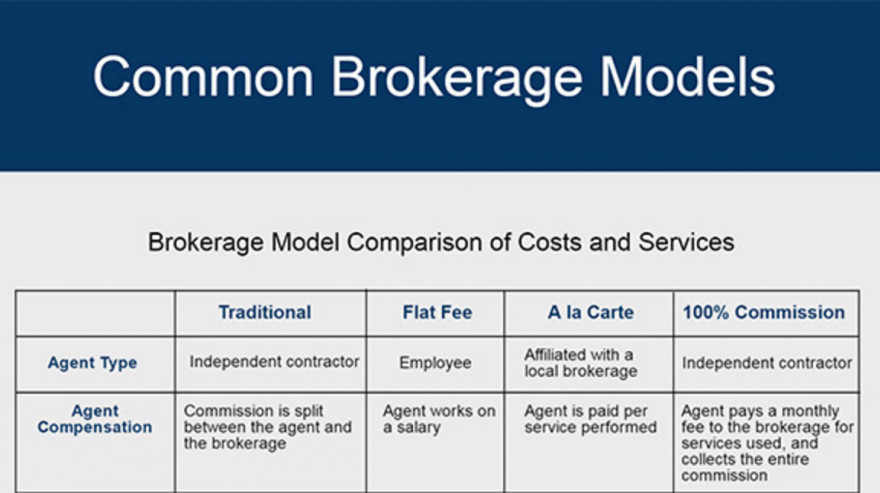 Common Brokerage Models

Brokerage Model Comparison of Costs and Services

| | Traditional | Flat Fee | A la Carte | 100% Commission |
|---|---|---|---|---|
| Agent Type | Independent contractor | Employee | Affiliated with a local brokerage | Independent contractor |
| Agent Compensation | Commission is split between the agent and the brokerage | Agent works on a salary | Agent is paid per service performed | Agent pays a monthly fee to the brokerage for services used, and collects the entire commission |